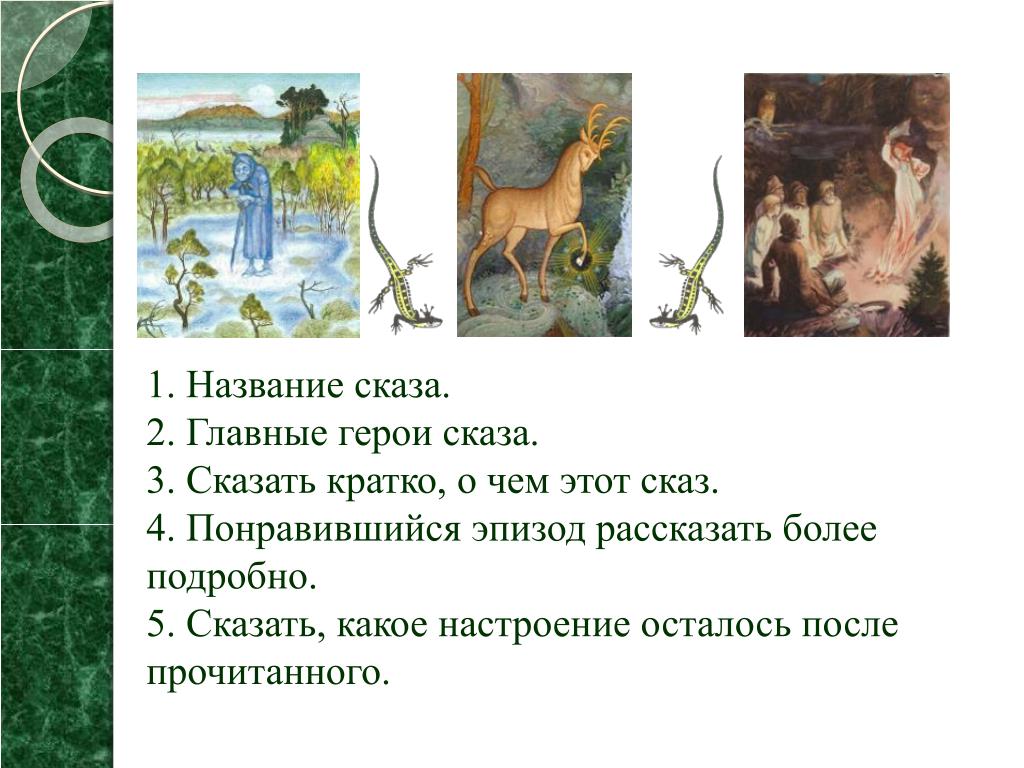 1. Название сказа.
2. Главные герои сказа.
3. Сказать кратко, о чем этот сказ.
4. Понравившийся эпизод рассказать более подробно.
5. Сказать, какое настроение осталось после прочитанного.